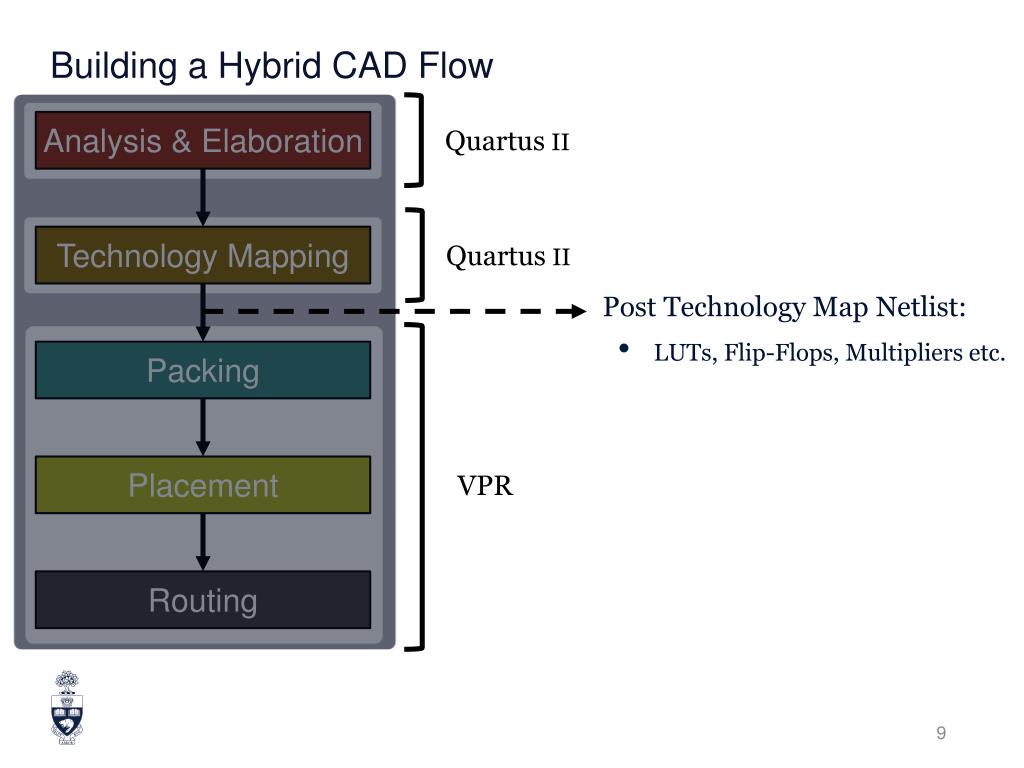 Building a Hybrid CAD Flow

Analysis & Elaboration

Quartus II

Technology Mapping

Quartus II

Post Technology Map Netlist:

• LUTs, Flip-Flops, Multipliers etc.

Packing

Placement

VPR

Routing

9